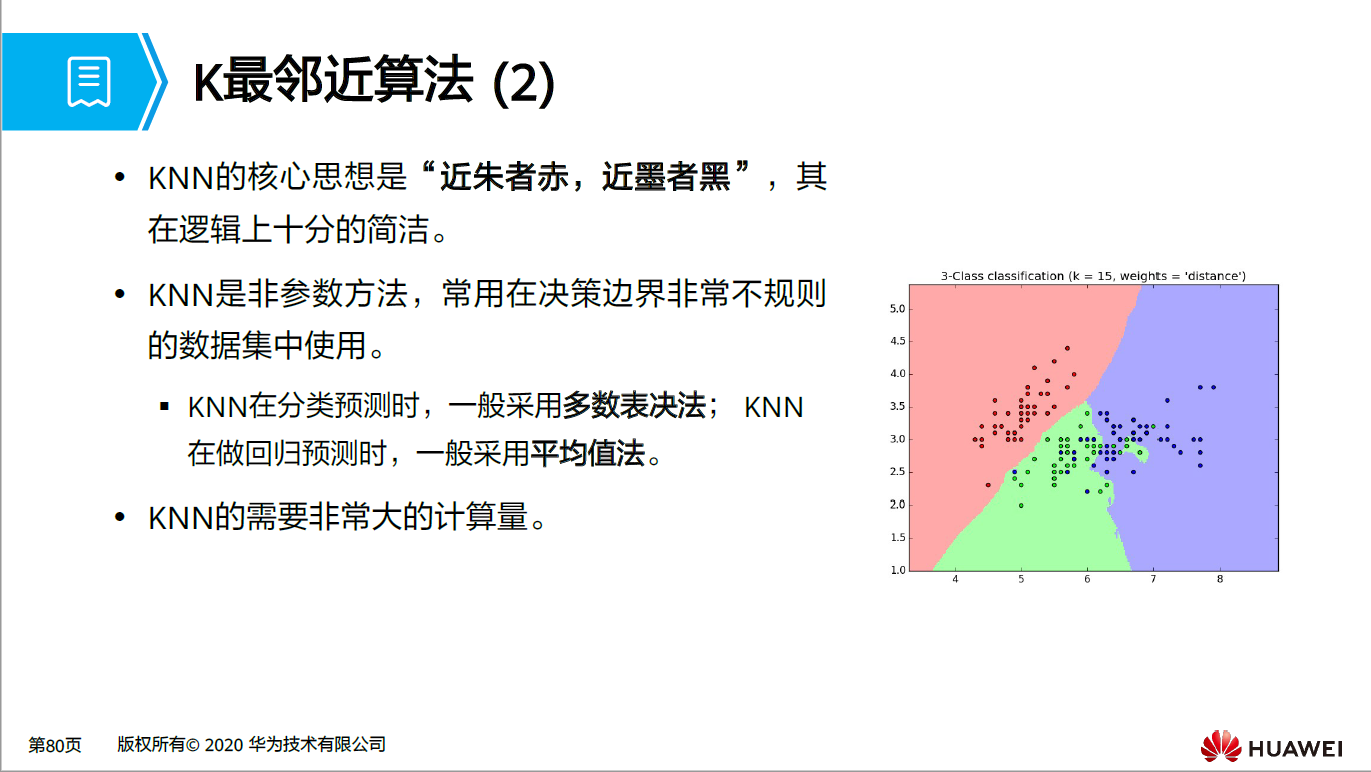 K最邻近算法 (2)

• KNN的核心思想是“近朱者赤，近墨者黑”，其在逻辑上十分的简洁。

• KNN是非参数方法，常用在决策边界非常不规则的数据集中使用。

▪ KNN在分类预测时，一般采用多数表决法； KNN在做回归预测时，一般采用平均值法。

• KNN的需要非常大的计算量。

3-Class classification (k = 15, weights = 'distance')

5.0
4.5
4.0
3.5
3.0
2.5
2.0
1.5
1.0

4 5 6 7 8

第80页 版权所有© 2020 华为技术有限公司

HUAWEI